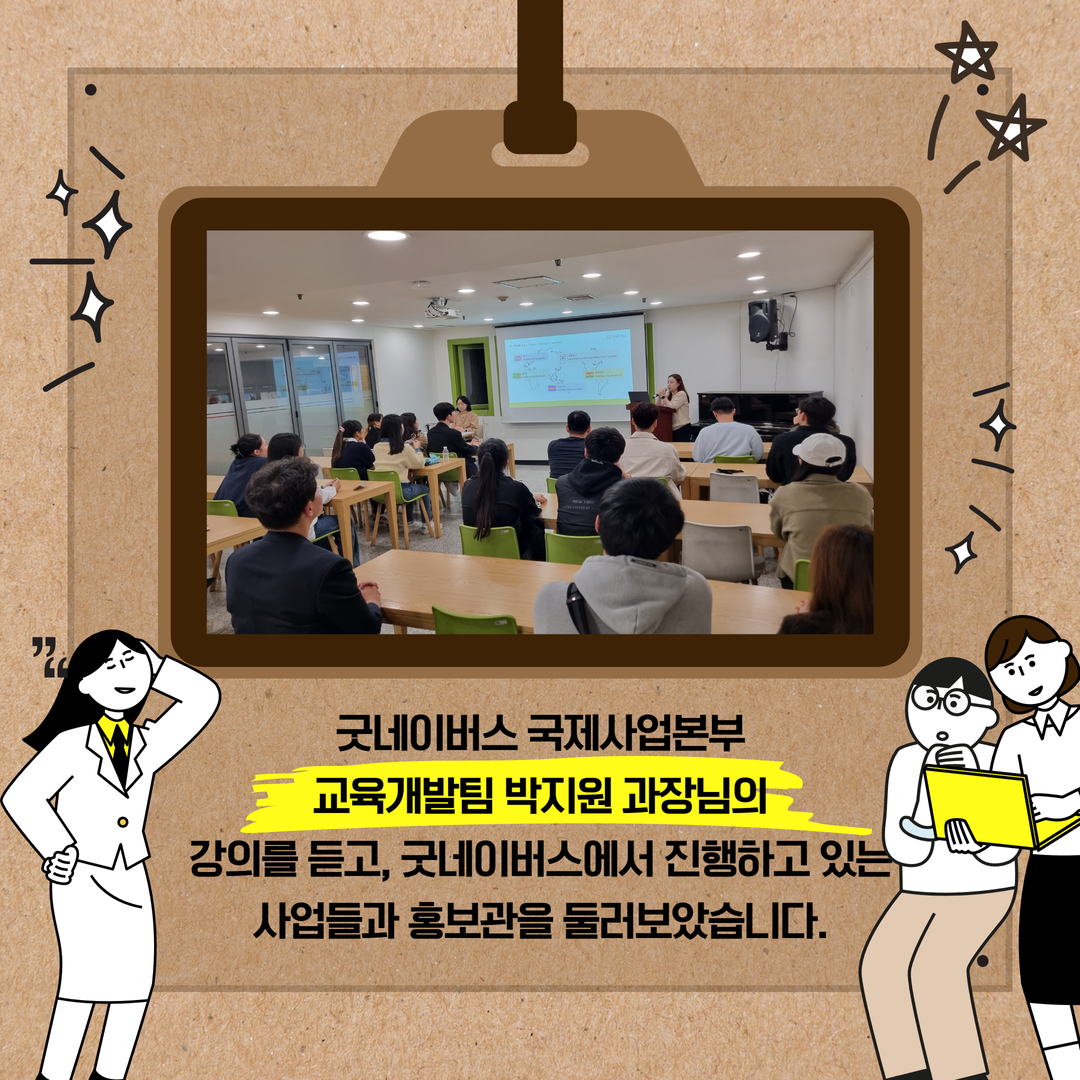 굿네이버스 국제사업본부
교육개발팀 박지원 과장님의
강의를 듣고, 굿네이버스에서 진행하고 있는
사업들과 홍보관을 둘러보았습니다.